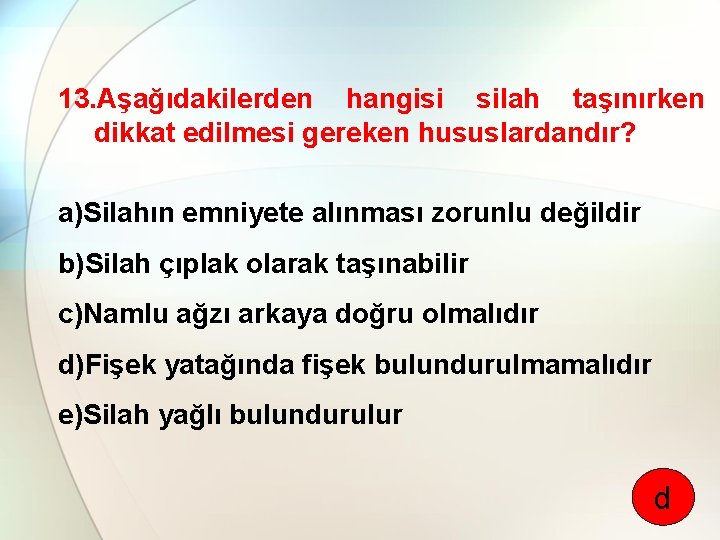 13.Aşağıdakilerden hangisi silah taşınırken dikkat edilmesi gereken hususlardandır?

a)Silahın emniyete alınması zorunlu değildir

b)Silah çıplak olarak taşınabilir

c)Namlu ağzı arkaya doğru olmalıdır

d)Fişek yatağında fişek bulundurulmamalıdır

e)Silah yağlı bulundurulur

d